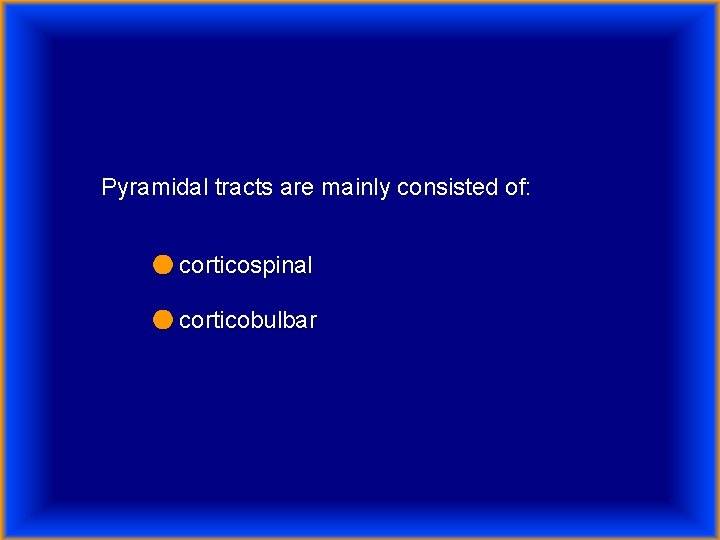 Pyramidal tracts are mainly consisted of:

- corticospinal
- corticobulbar